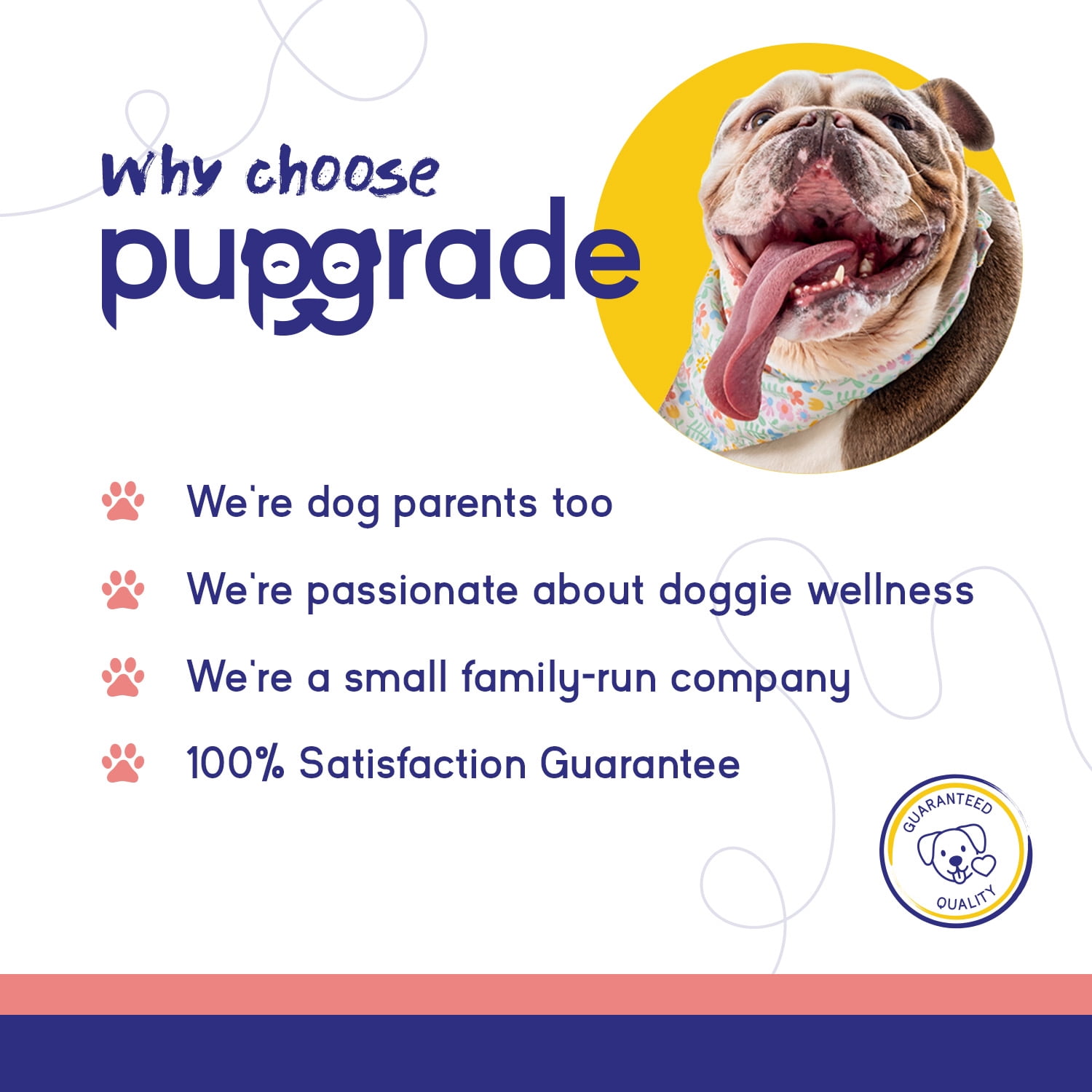 Why choose
pupgrade

We're dog parents too

We're passionate about doggie wellness

We're a small family-run company

100% Satisfaction Guarantee

GUARANTEED
QUALITY